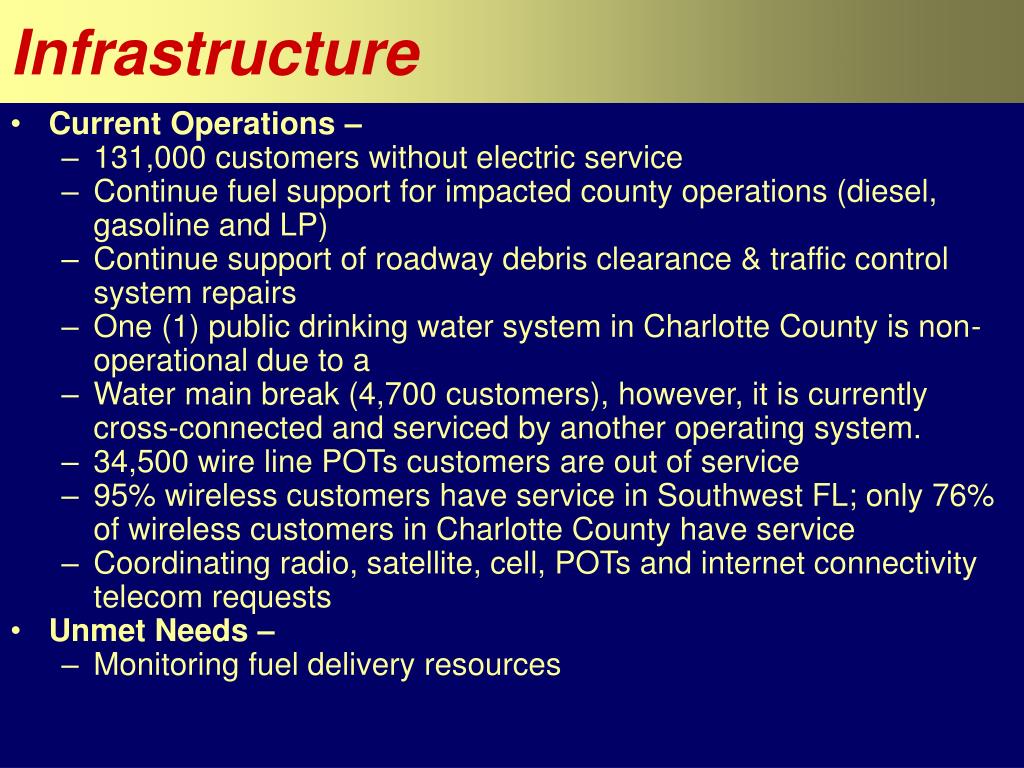 Infrastructure

• Current Operations –
– 131,000 customers without electric service
– Continue fuel support for impacted county operations (diesel, gasoline and LP)
– Continue support of roadway debris clearance & traffic control system repairs
– One (1) public drinking water system in Charlotte County is non-operational due to a
– Water main break (4,700 customers), however, it is currently cross-connected and serviced by another operating system.
– 34,500 wire line POTs customers are out of service
– 95% wireless customers have service in Southwest FL; only 76% of wireless customers in Charlotte County have service
– Coordinating radio, satellite, cell, POTs and internet connectivity telecom requests
• Unmet Needs –
– Monitoring fuel delivery resources